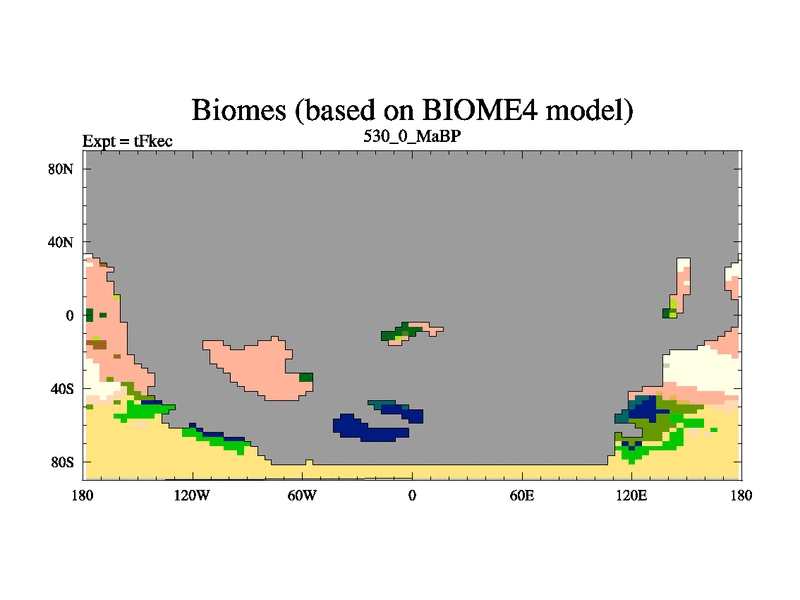 Biomes (based on BIOME4 model)

Expt = tFkec

530_0_MaBP

80N
40N
0
40S
80S

180
120W
60W
0
60E
120E
180